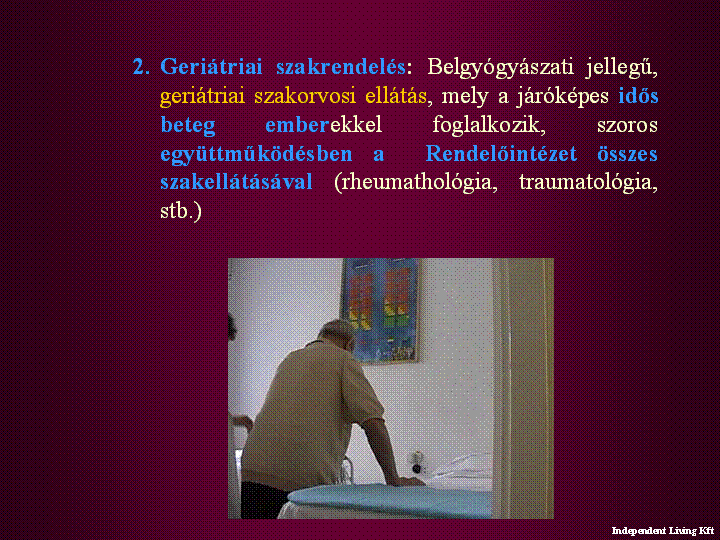 2. Geriátriai szakrendelés: Belgyógyászati jellegű, geriátriai szakorvosi ellátás, mely a járóképes idős beteg emberekkel foglalkozik, szoros együttműködésben a Rendelőintézet összes szakellátásával (rheumathológia, traumatológia, stb.)

Independent Living Kft